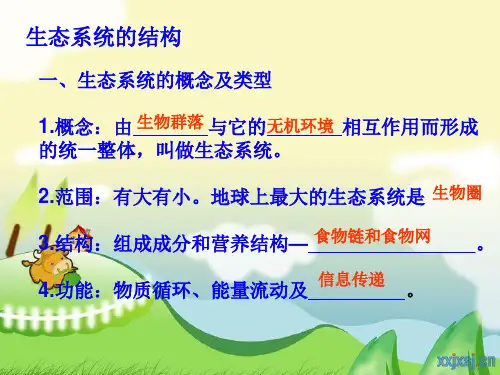 生态系统的结构

一、生态系统的概念及类型

1.概念：由生物群落与它的无机环境相互作用而形成的统一整体，叫做生态系统。

2.范围：有大有小。地球上最大的生态系统是生物圈

3.结构：组成成分和营养结构—食物链和食物网。

4.功能：物质循环、能量流动及信息传递。

xxjxsj.cn